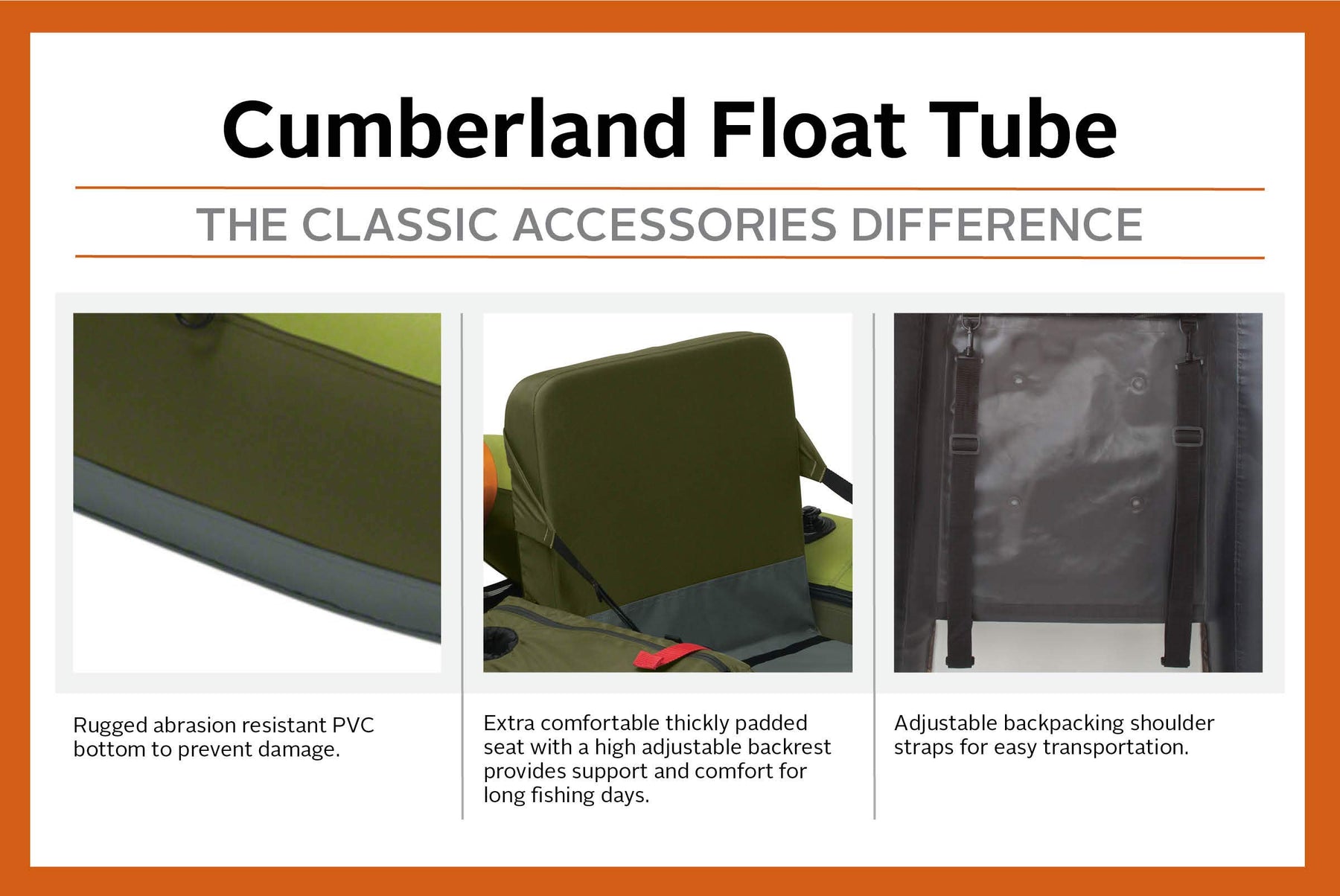 Cumberland Float Tube

THE CLASSIC ACCESSORIES DIFFERENCE

Rugged abrasion resistant PVC bottom to prevent damage.

Extra comfortable thickly padded seat with a high adjustable backrest provides support and comfort for long fishing days.

Adjustable backpacking shoulder straps for easy transportation.